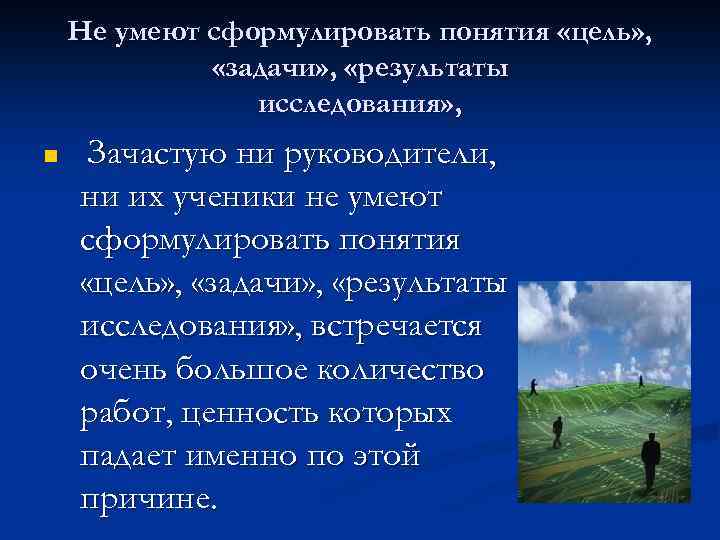 Не умеют сформулировать понятия «цель», «задачи», «результаты исследования»,

Зачастую ни руководители, ни их ученики не умеют сформулировать понятия «цель», «задачи», «результаты исследования», встречается очень большое количество работ, ценность которых падает именно по этой причине.